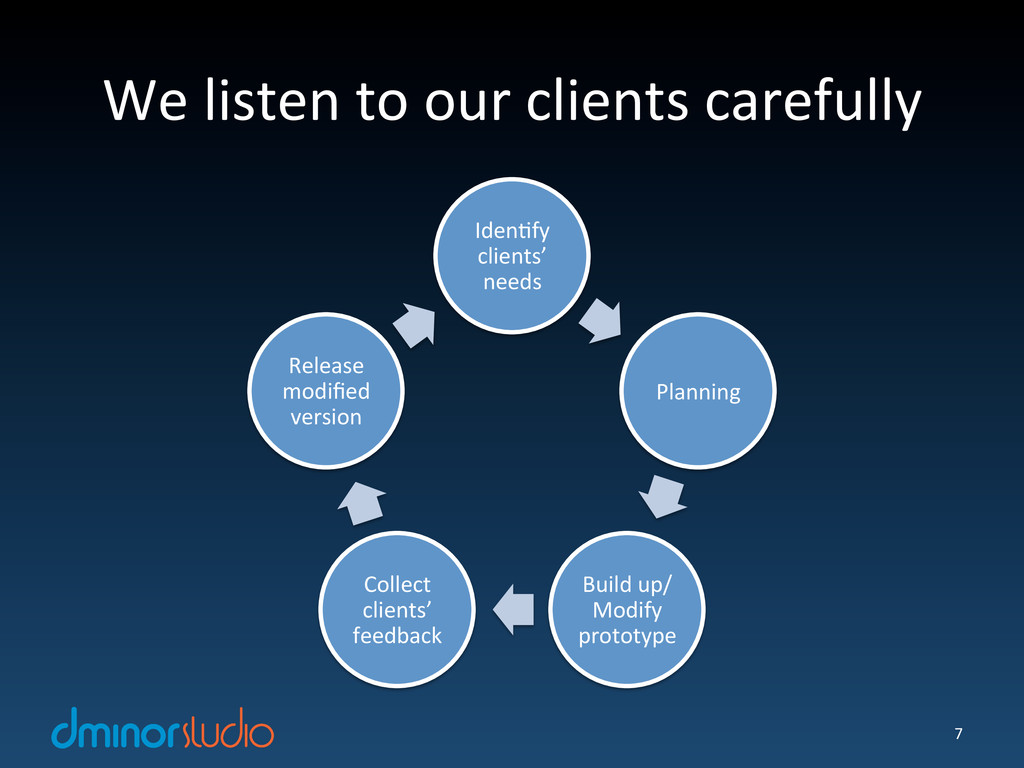 We listen to our clients carefully

Identify clients' needs

Planning

Build up/ Modify prototype

Collect clients' feedback

Release modified version

dminorstudio

7